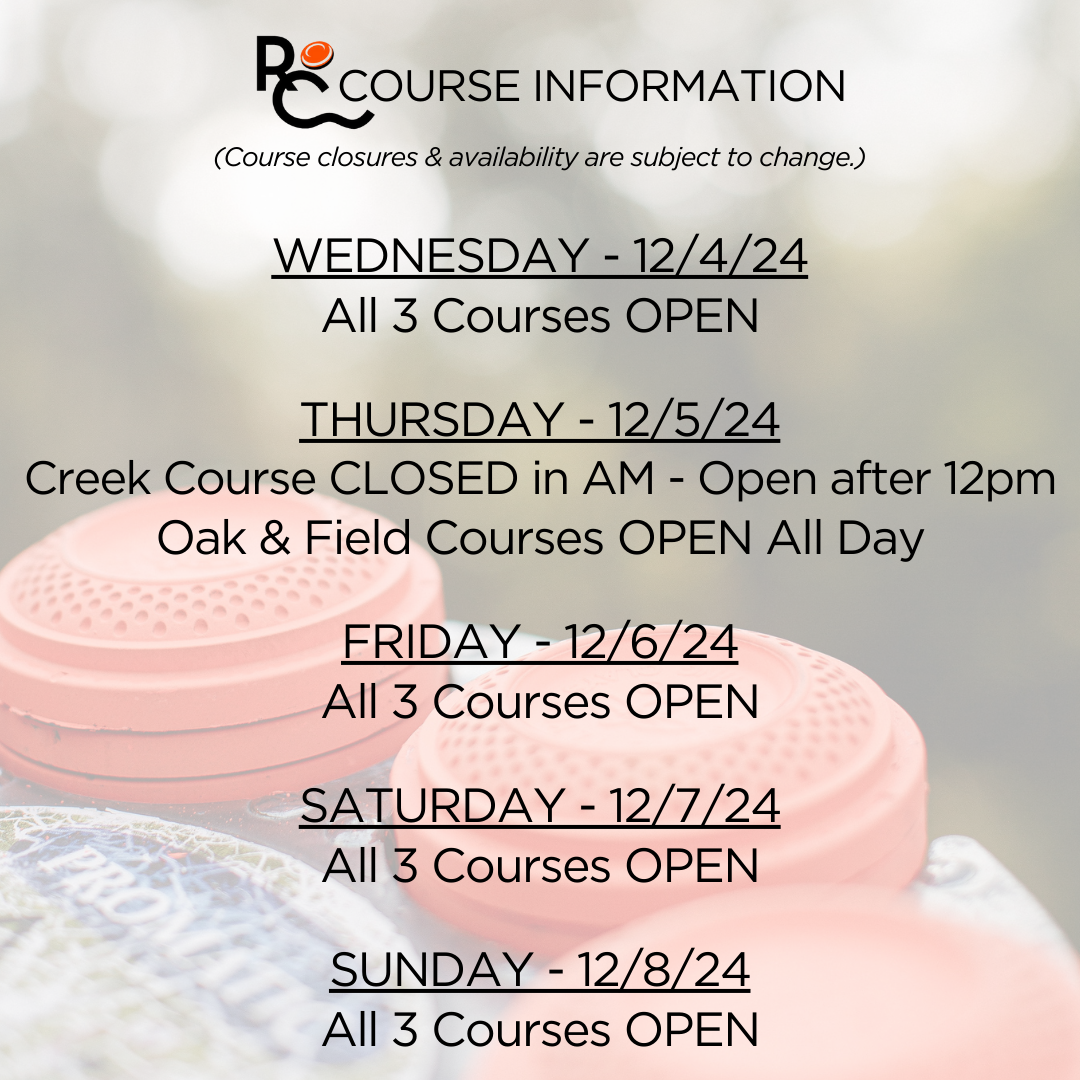 RC COURSE INFORMATION
(Course closures & availability are subject to change.)

WEDNESDAY - 12/4/24
All 3 Courses OPEN

THURSDAY - 12/5/24
Creek Course CLOSED in AM - Open after 12pm
Oak & Field Courses OPEN All Day

FRIDAY - 12/6/24
All 3 Courses OPEN

SATURDAY - 12/7/24
All 3 Courses OPEN

SUNDAY - 12/8/24
All 3 Courses OPEN